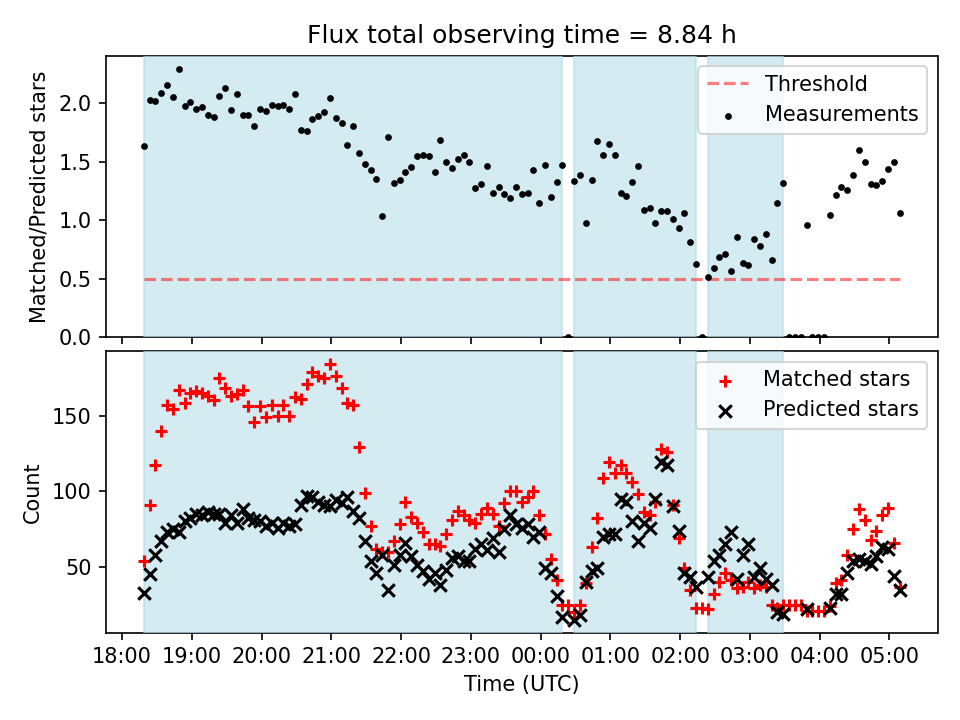 Flux total observing time = 8.84 h

Matched/Predicted stars

2.0
1.5
1.0
0.5
0.0

Threshold
Measurements

Count

150
100
50

Matched stars
Predicted stars

18:00 19:00 20:00 21:00 22:00 23:00 00:00 01:00 02:00 03:00 04:00 05:00

Time (UTC)